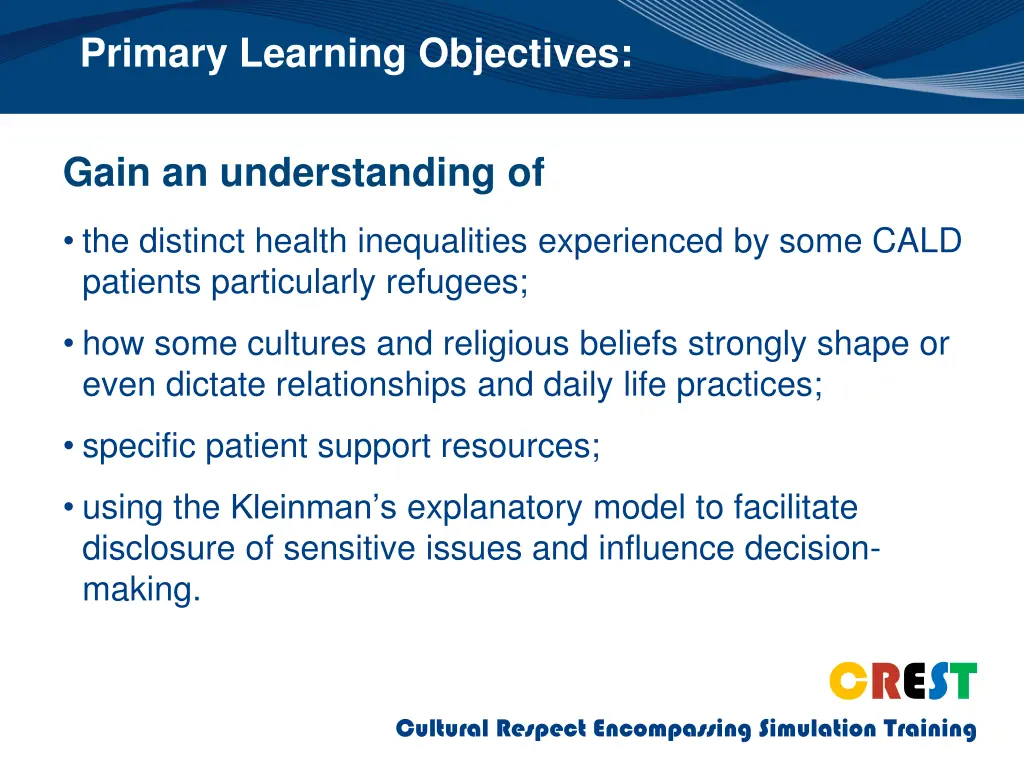 Primary Learning Objectives:

Gain an understanding of

• the distinct health inequalities experienced by some CALD patients particularly refugees;

• how some cultures and religious beliefs strongly shape or even dictate relationships and daily life practices;

• specific patient support resources;

• using the Kleinman's explanatory model to facilitate disclosure of sensitive issues and influence decision-making.

CREST

Cultural Respect Encompassing Simulation Training